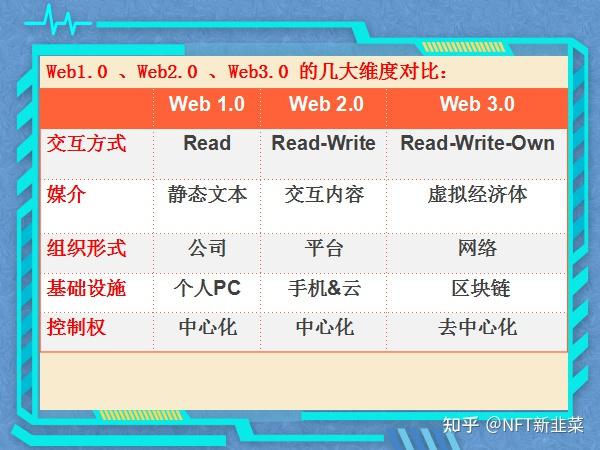 Web1.0 、Web2.0 、Web3.0 的几大维度对比：

|  | Web 1.0 | Web 2.0 | Web 3.0 |
|---|---|---|---|
| 交互方式 | Read | Read-Write | Read-Write-Own |
| 媒介 | 静态文本 | 交互内容 | 虚拟经济体 |
| 组织形式 | 公司 | 平台 | 网络 |
| 基础设施 | 个人PC | 手机&云 | 区块链 |
| 控制权 | 中心化 | 中心化 | 去中心化 |

知乎 @NFT新韭菜